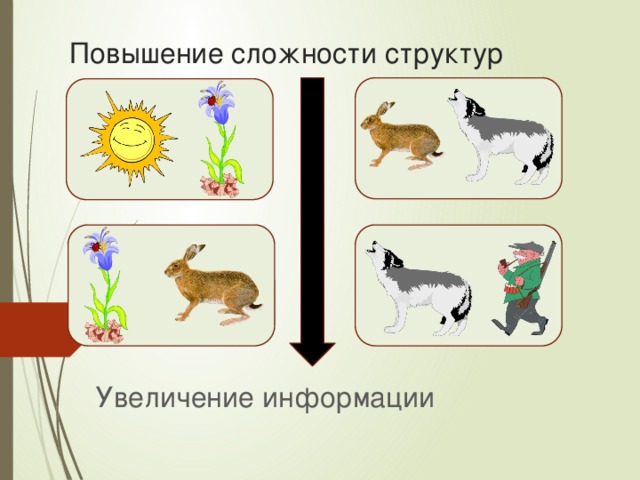 Повышение сложности структур

Увеличение информации